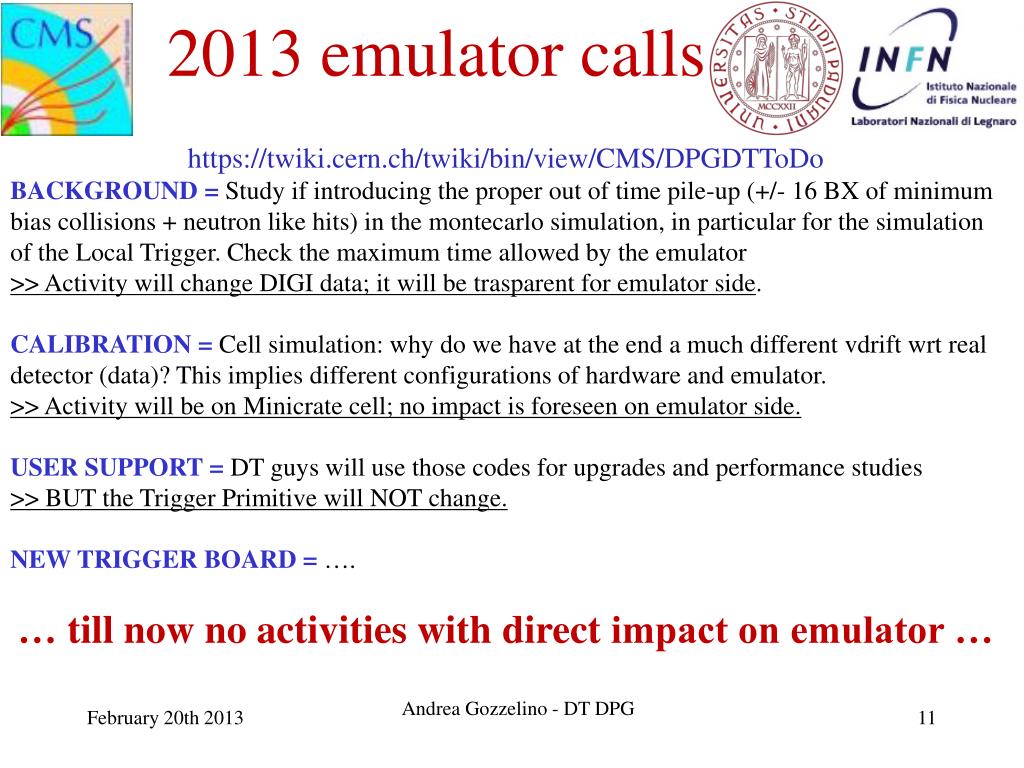 CMS

2013 emulator calls

UNIVERSITAS STUDII PADUANI MCCXXII

INFN Istituto Nazionale di Fisica Nucleare
Laboratori Nazionali di Legnaro

https://twiki.cern.ch/twiki/bin/view/CMS/DPGDTToDo

BACKGROUND = Study if introducing the proper out of time pile-up (+/- 16 BX of minimum bias collisions + neutron like hits) in the montecarlo simulation, in particular for the simulation of the Local Trigger. Check the maximum time allowed by the emulator
>> Activity will change DIGI data; it will be trasparent for emulator side.

CALIBRATION = Cell simulation: why do we have at the end a much different vdrift wrt real detector (data)? This implies different configurations of hardware and emulator.
>> Activity will be on Minicrate cell; no impact is foreseen on emulator side.

USER SUPPORT = DT guys will use those codes for upgrades and performance studies
>> BUT the Trigger Primitive will NOT change.

NEW TRIGGER BOARD = ….

… till now no activities with direct impact on emulator …

February 20th 2013

Andrea Gozzelino - DT DPG

11